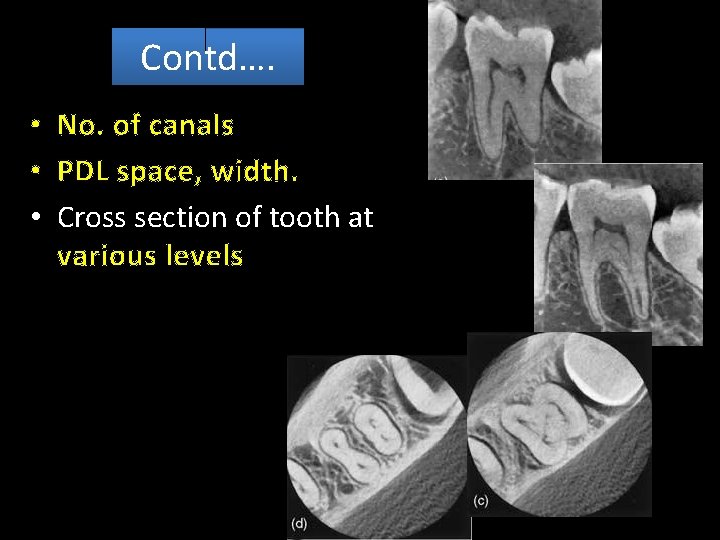 Contd….

• No. of canals
• PDL space, width.
• Cross section of tooth at various levels

(d)

(c)